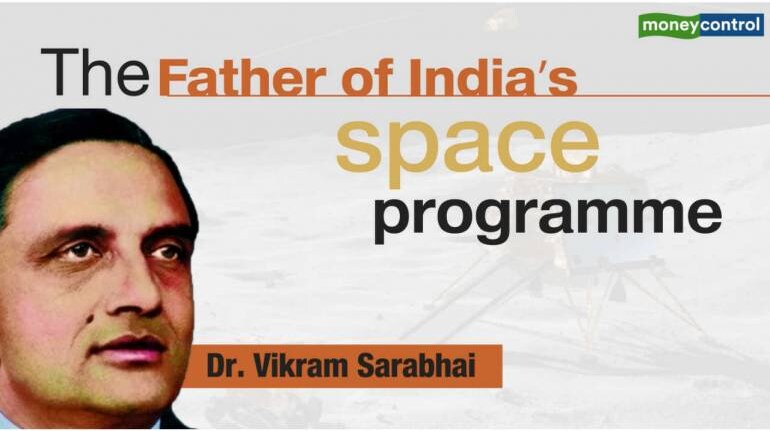 moneycontrol

The Father of India's space programme

Dr. Vikram Sarabhai